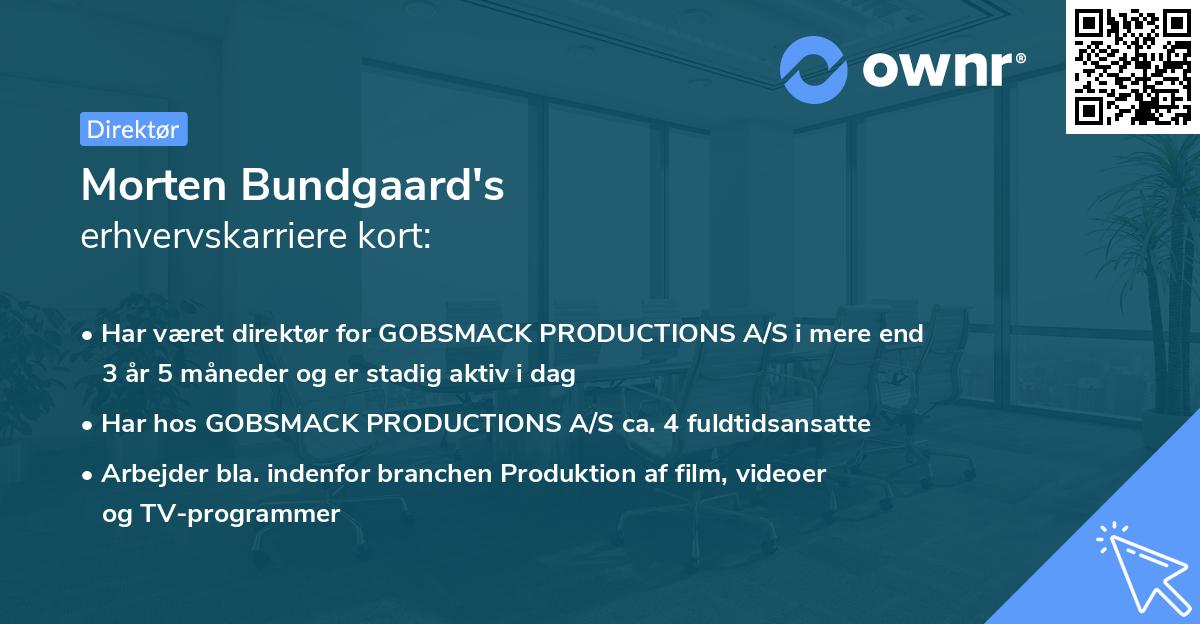 ownr®

Direktør

Morten Bundgaard's
erhvervskarriere kort:

• Har været direktør for GOBSMACK PRODUCTIONS A/S i mere end 3 år 5 måneder og er stadig aktiv i dag

• Har hos GOBSMACK PRODUCTIONS A/S ca. 4 fuldtidsansatte

• Arbejder bla. indenfor branchen Produktion af film, videoer og TV-programmer